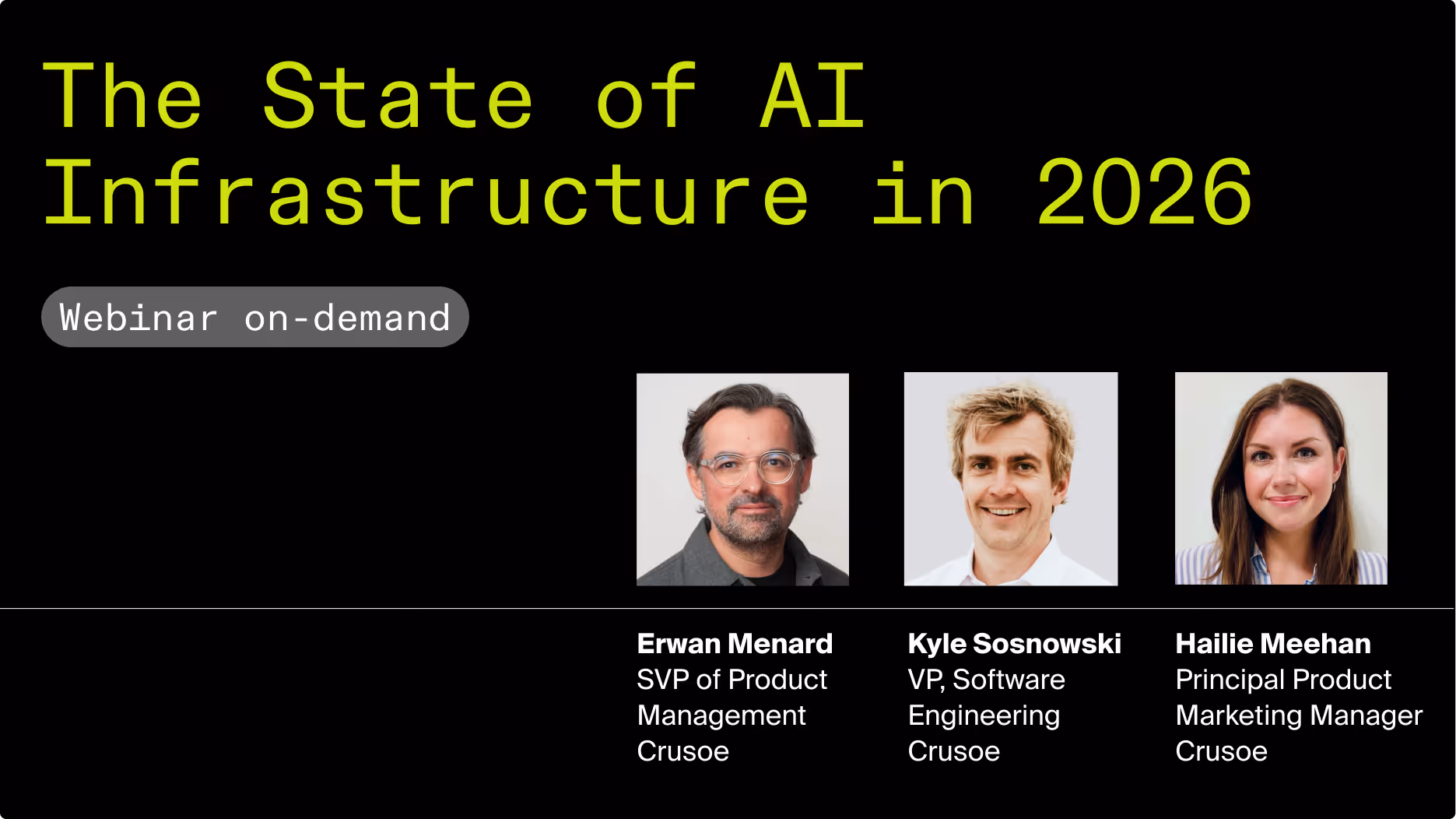 The State of AI Infrastructure in 2026

Webinar on-demand

Erwan Menard
SVP of Product Management
Crusoe

Kyle Sosnowski
VP, Software Engineering
Crusoe

Hailie Meehan
Principal Product Marketing Manager
Crusoe